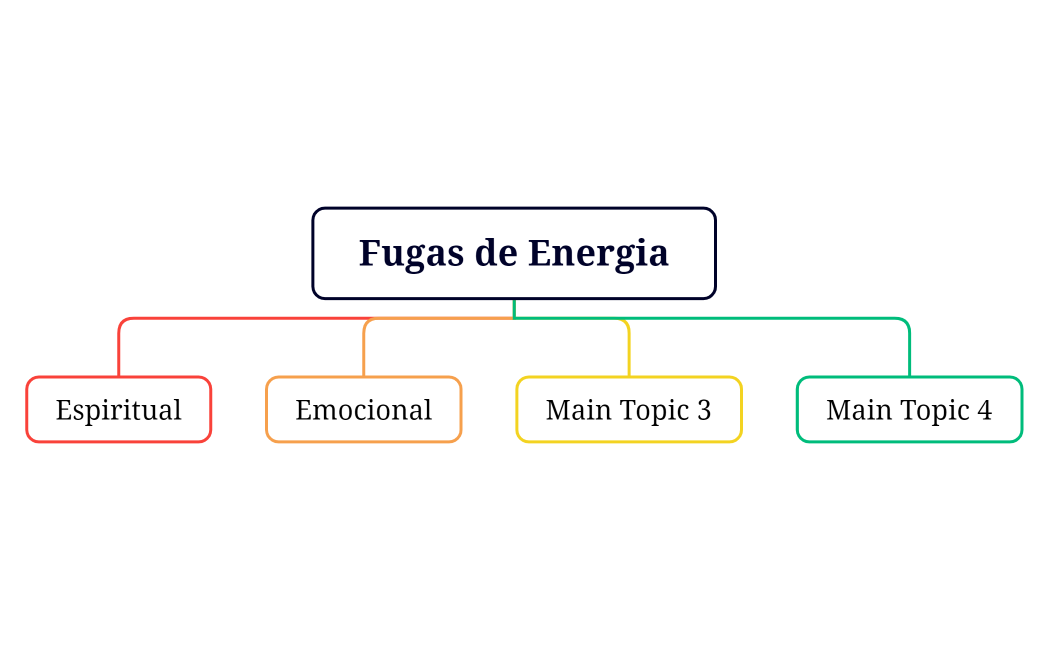 Fugas de Energia

Espiritual

Emocional

Main Topic 3

Main Topic 4